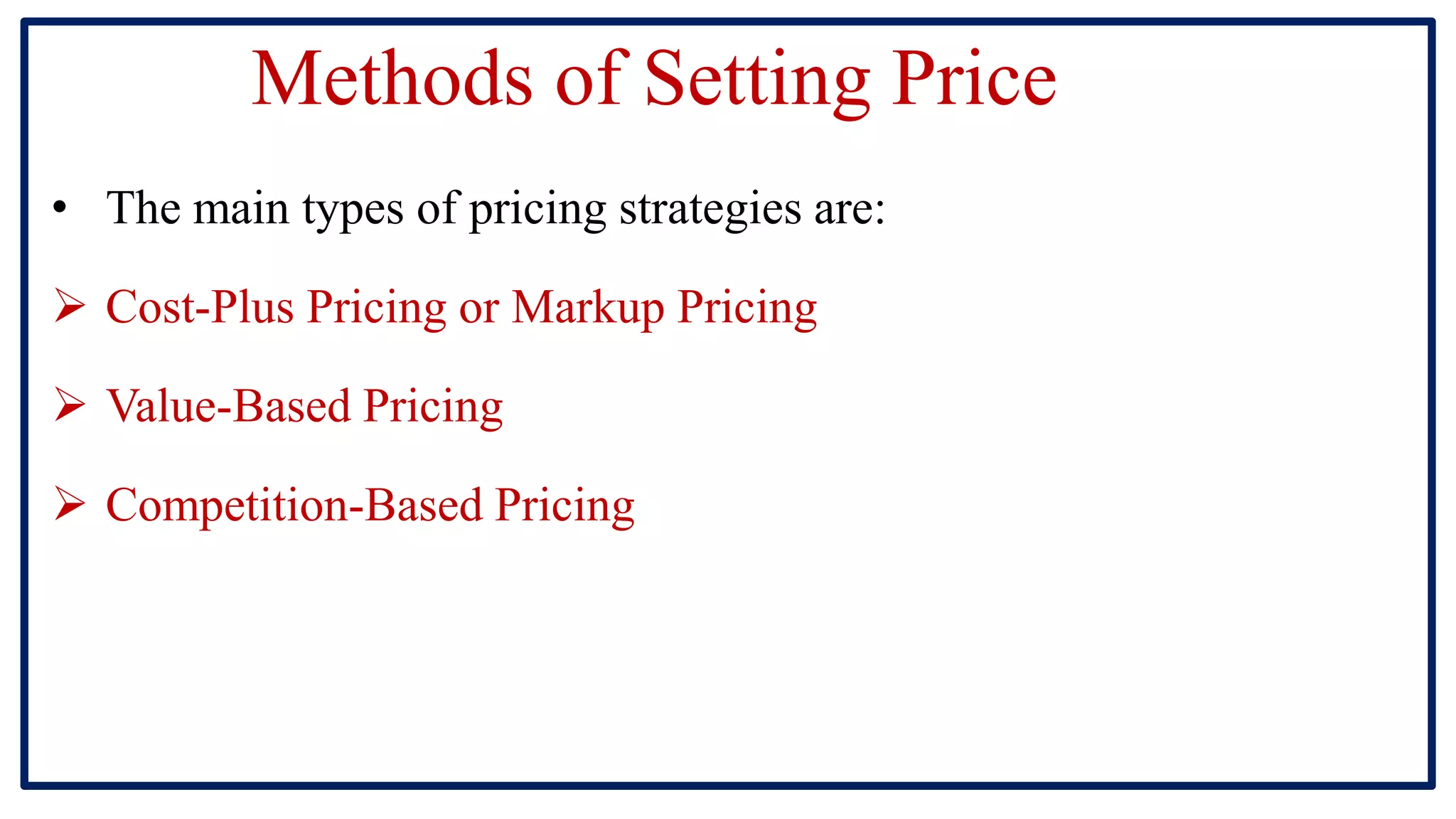 Methods of Setting Price

• The main types of pricing strategies are:

➢ Cost-Plus Pricing or Markup Pricing

➢ Value-Based Pricing

➢ Competition-Based Pricing